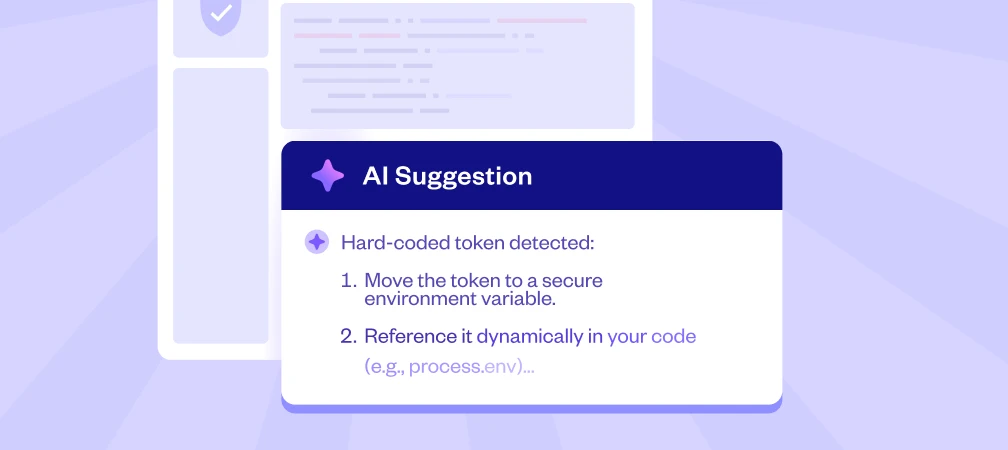 AI Suggestion

Hard-coded token detected:

1. Move the token to a secure environment variable.

2. Reference it dynamically in your code (e.g., process.env)...